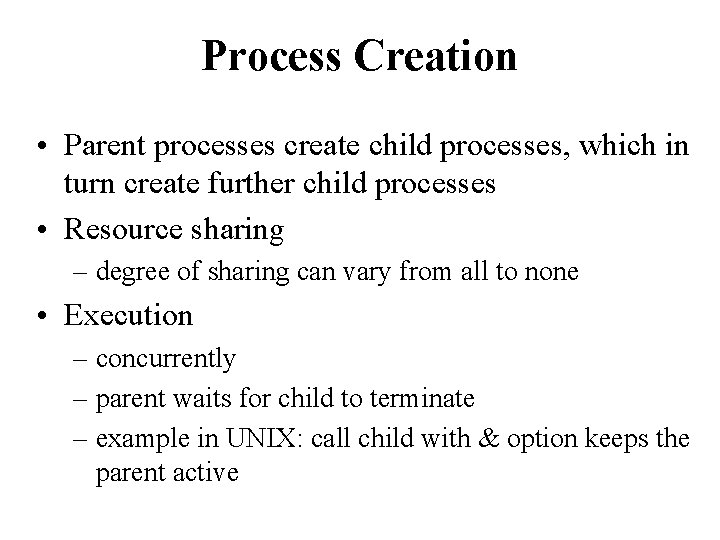 Process Creation

• Parent processes create child processes, which in turn create further child processes
• Resource sharing
– degree of sharing can vary from all to none
• Execution
– concurrently
– parent waits for child to terminate
– example in UNIX: call child with & option keeps the parent active